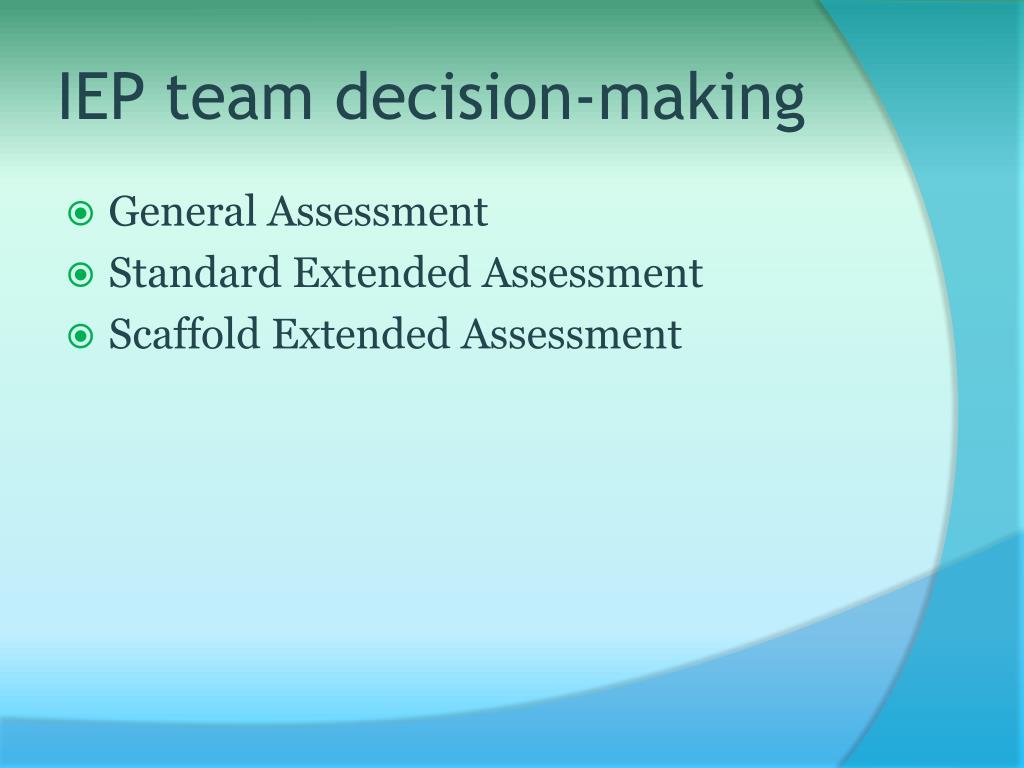 IEP team decision-making

General Assessment
Standard Extended Assessment
Scaffold Extended Assessment